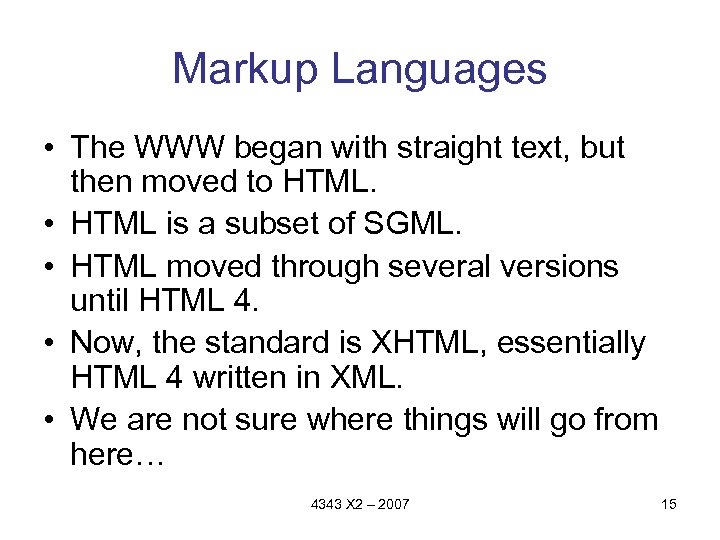 Markup Languages

• The WWW began with straight text, but then moved to HTML.
• HTML is a subset of SGML.
• HTML moved through several versions until HTML 4.
• Now, the standard is XHTML, essentially HTML 4 written in XML.
• We are not sure where things will go from here…

4343 X2 – 2007

15